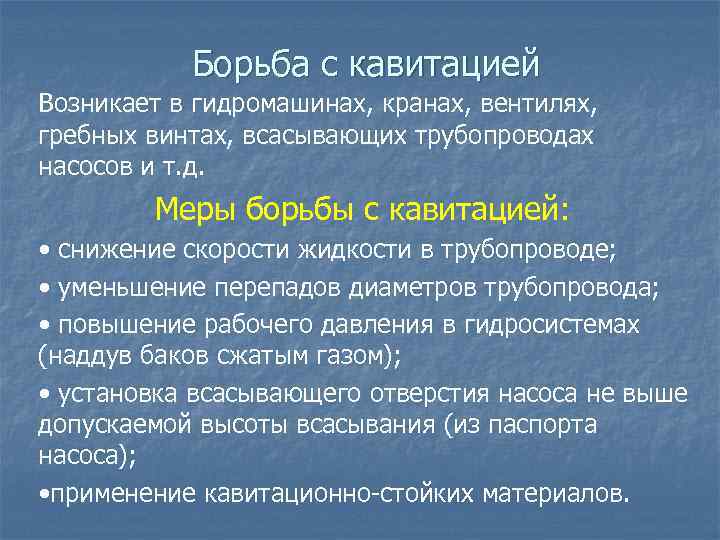 Борьба с кавитацией

Возникает в гидромашинах, кранах, вентилях, гребных винтах, всасывающих трубопроводах насосов и т.д.

Меры борьбы с кавитацией:

• снижение скорости жидкости в трубопроводе;

• уменьшение перепадов диаметров трубопровода;

• повышение рабочего давления в гидросистемах (наддув баков сжатым газом);

• установка всасывающего отверстия насоса не выше допускаемой высоты всасывания (из паспорта насоса);

•применение кавитационно-стойких материалов.